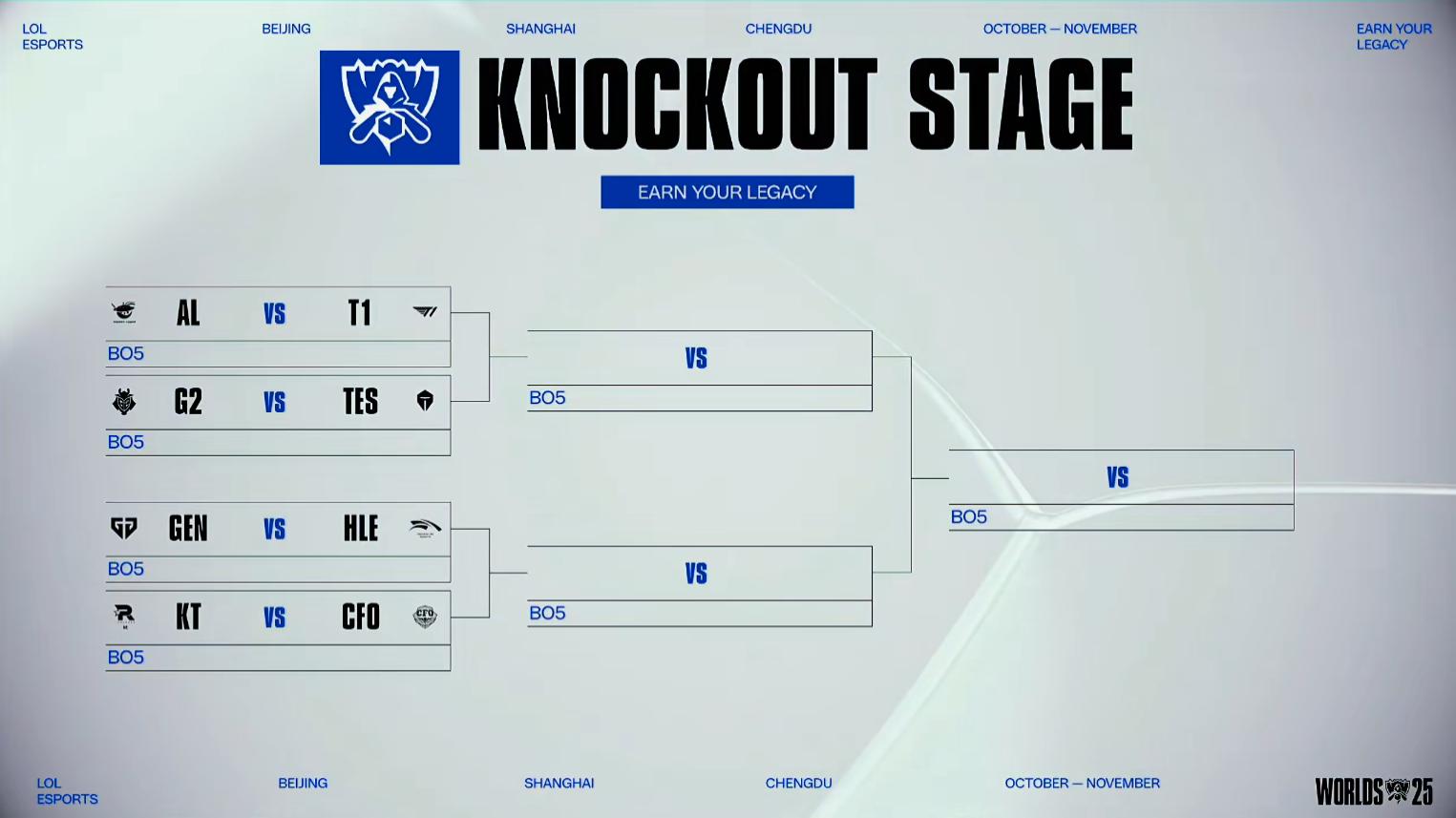 LOL ESPORTS

BEIJING

SHANGHAI

CHENGDU

OCTOBER — NOVEMBER

EARN YOUR LEGACY

KNOCKOUT STAGE

EARN YOUR LEGACY

AL VS T1
BO5

G2 VS TES
BO5

GEN VS HLE
BO5

KT VS CFO
BO5

VS
BO5

VS
BO5

VS
BO5

LOL ESPORTS

BEIJING

SHANGHAI

CHENGDU

OCTOBER — NOVEMBER

WORLDS 25